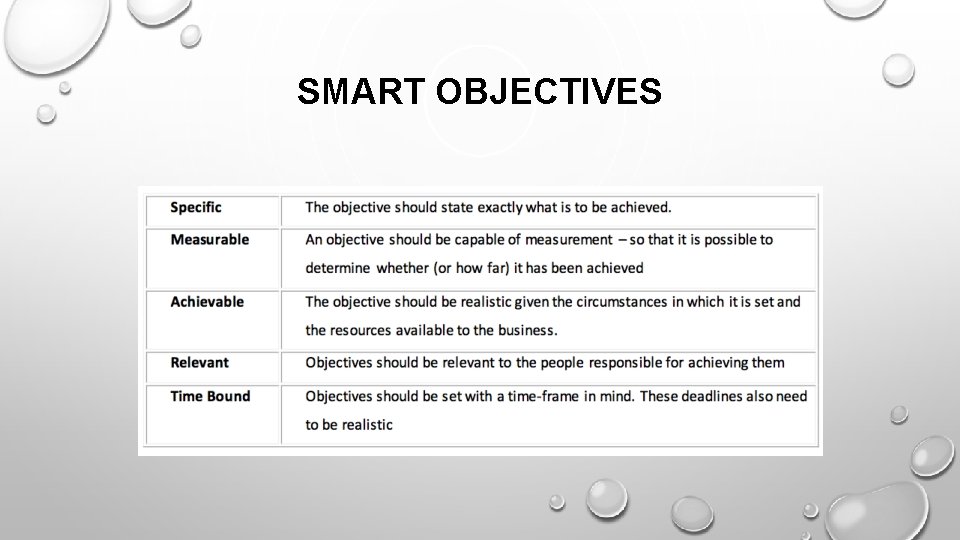 SMART OBJECTIVES

| Specific | The objective should state exactly what is to be achieved. |
|---|---|
| Measurable | An objective should be capable of measurement – so that it is possible to determine whether (or how far) it has been achieved |
| Achievable | The objective should be realistic given the circumstances in which it is set and the resources available to the business. |
| Relevant | Objectives should be relevant to the people responsible for achieving them |
| Time Bound | Objectives should be set with a time-frame in mind. These deadlines also need to be realistic |